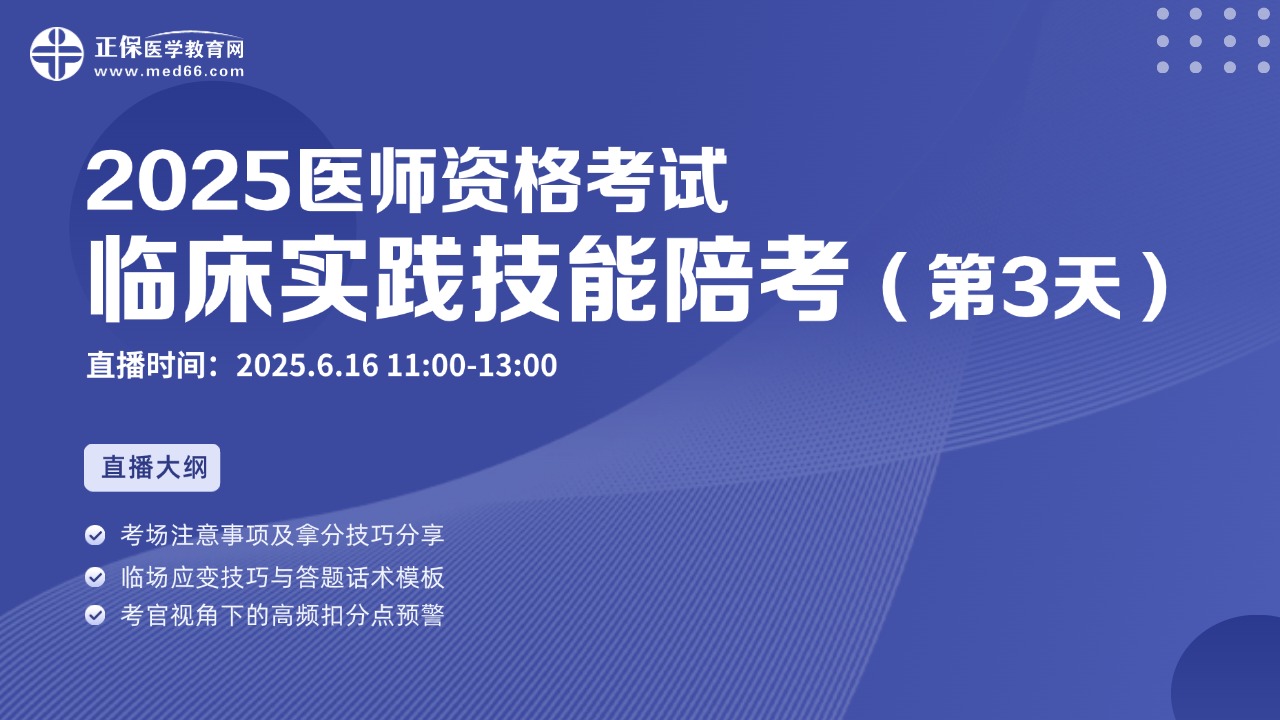 正保医学教育网
www.med66.com

2025医师资格考试
临床实践技能陪考（第3天）

直播时间：2025.6.16 11:00-13:00

直播大纲

考场注意事项及拿分技巧分享
临场应变技巧与答题话术模板
考官视角下的高频扣分点预警